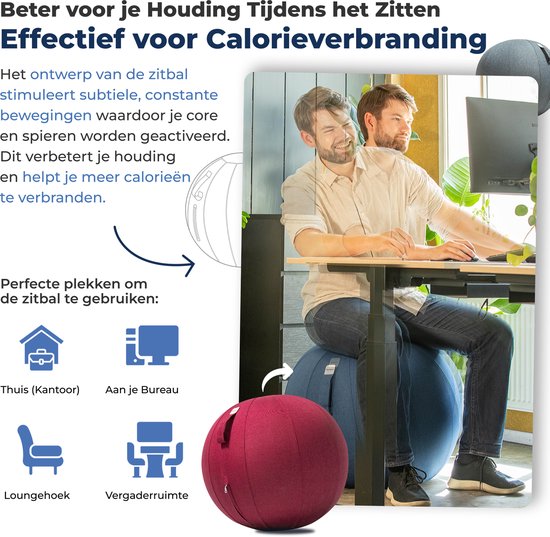 Beter voor je Houding Tijdens het Zitten

Effectief voor Calorieverbranding

Het ontwerp van de zitbal stimuleert subtiele, constante bewegingen waardoor je core en spieren worden geactiveerd. Dit verbetert je houding en helpt je meer calorieën te verbranden.

Perfecte plekken om de zitbal te gebruiken:

Thuis (Kantoor)

Aan je Bureau

Loungehoek

Vergaderruimte